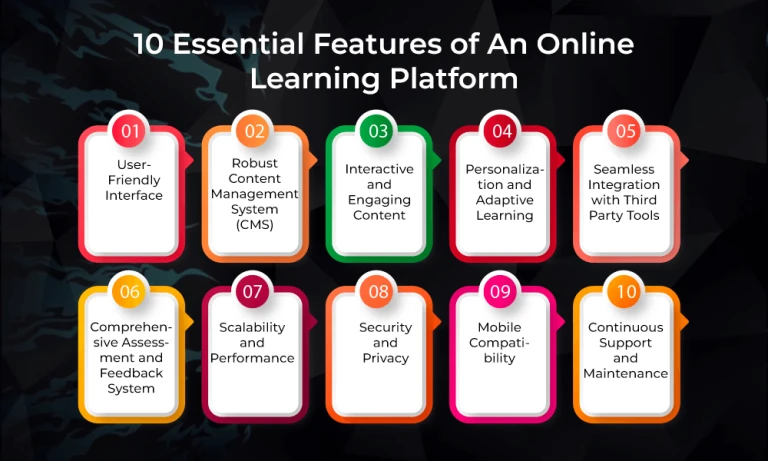 10 Essential Features of An Online Learning Platform

01
User-Friendly Interface

02
Robust Content Management System (CMS)

03
Interactive and Engaging Content

04
Personalization and Adaptive Learning

05
Seamless Integration with Third Party Tools

06
Comprehensive Assessment and Feedback System

07
Scalability and Performance

08
Security and Privacy

09
Mobile Compatibility

10
Continuous Support and Maintenance